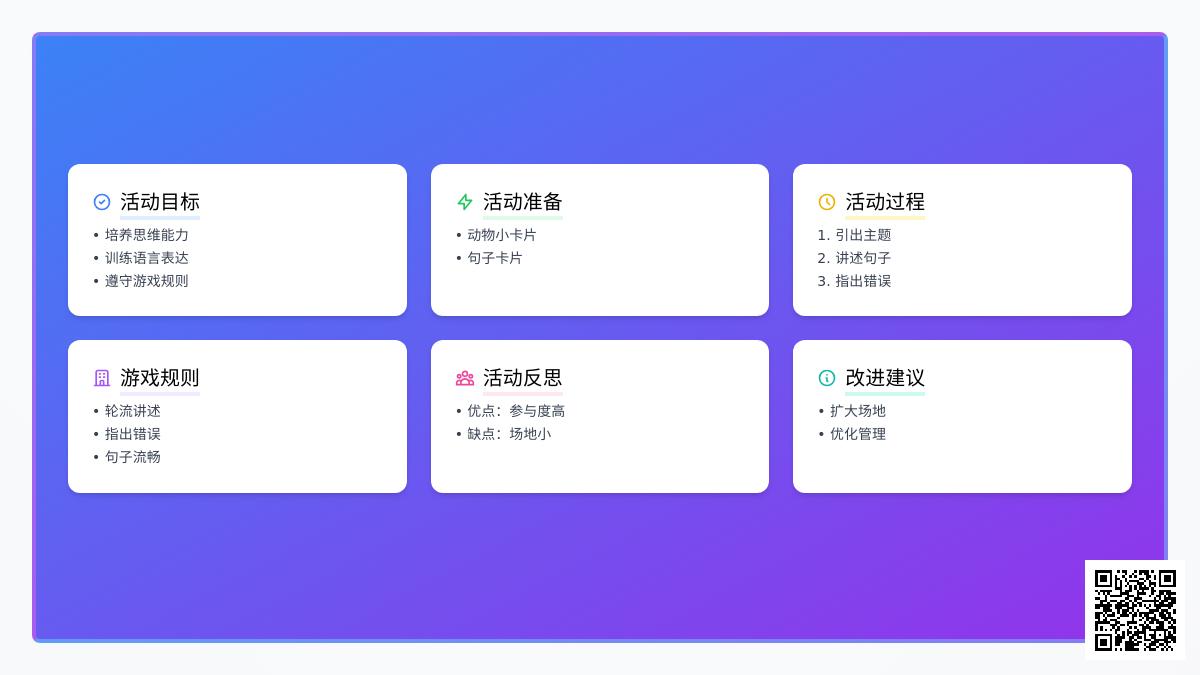 活动目标

• 培养思维能力
• 训练语言表达
• 遵守游戏规则

活动准备

• 动物小卡片
• 句子卡片

活动过程

1. 引出主题
2. 讲述句子
3. 指出错误

游戏规则

• 轮流讲述
• 指出错误
• 句子流畅

活动反思

• 优点：参与度高
• 缺点：场地小

改进建议

• 扩大场地
• 优化管理